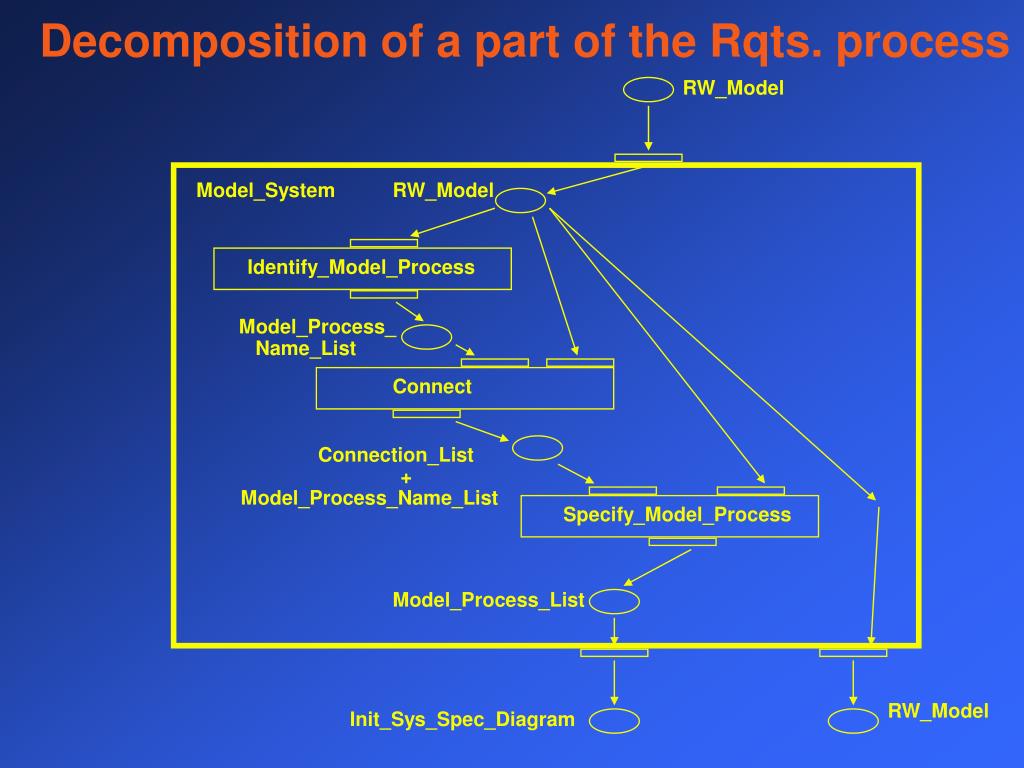 Decomposition of a part of the Rqts. process

RW_Model

Model_System

RW_Model

Identify_Model_Process

Model_Process_
Name_List

Connect

Connection_List
+
Model_Process_Name_List

Specify_Model_Process

Model_Process_List

Init_Sys_Spec_Diagram

RW_Model